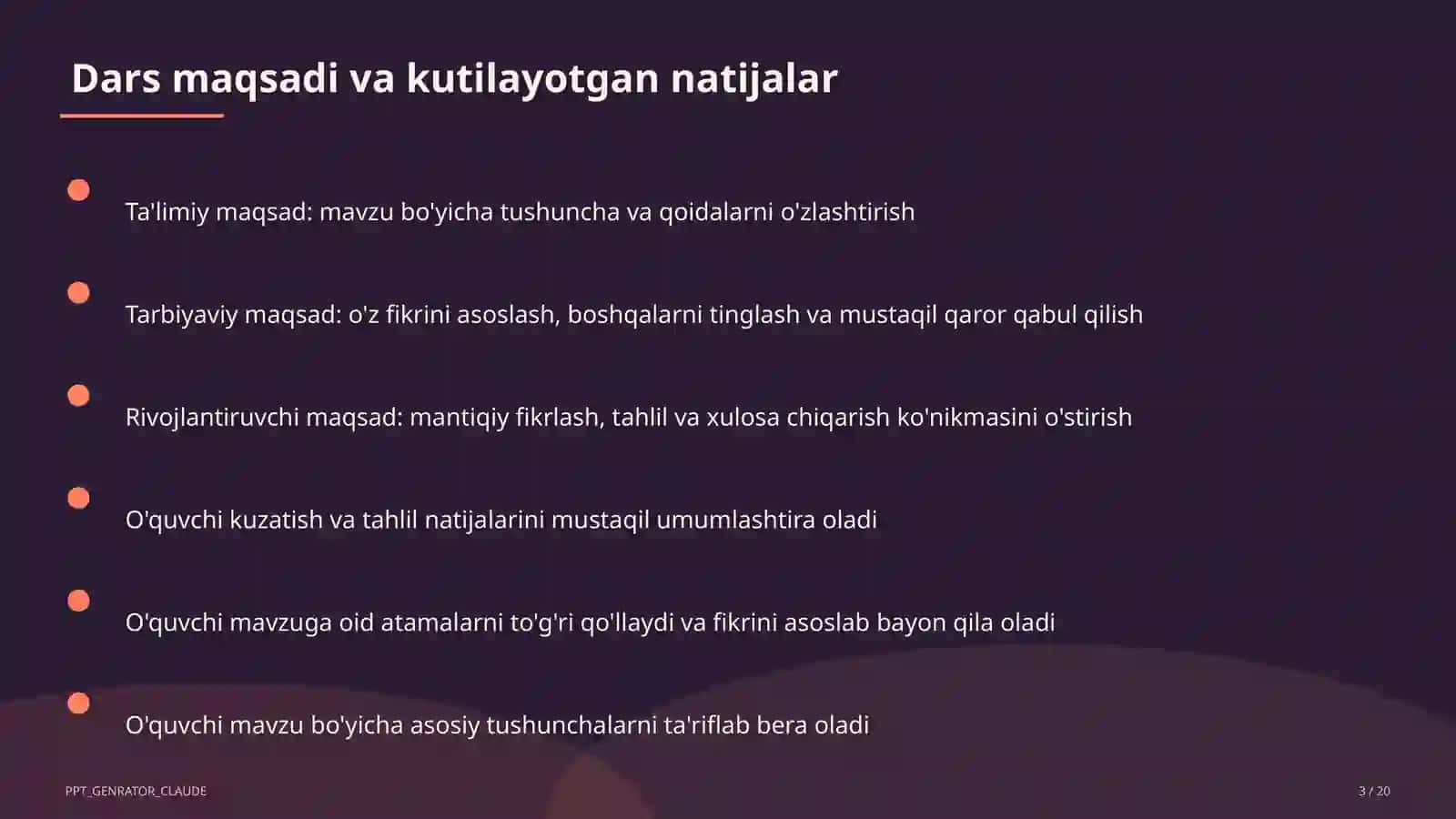 Dars maqsadi va kutilayotgan natijalar

Ta'limiy maqsad: mavzu bo'yicha tushuncha va qoidalarni o'zlashtirish

Tarbiyaviy maqsad: o'z fikrini asoslash, boshqalarni tinglash va mustaqil qaror qabul qilish

Rivojlantiruvchi maqsad: mantiqiy fikrlash, tahlil va xulosa chiqarish ko'nikmasini o'stirish

O'quvchi kuzatish va tahlil natijalarini mustaqil umumlashtira oladi

O'quvchi mavzuga oid atamalarni to'g'ri qo'llaydi va fikrini asoslab bayon qila oladi

O'quvchi mavzu bo'yicha asosiy tushunchalarni ta'riflab bera oladi

PPT_GENRATOR_CLAUDE

3 / 20